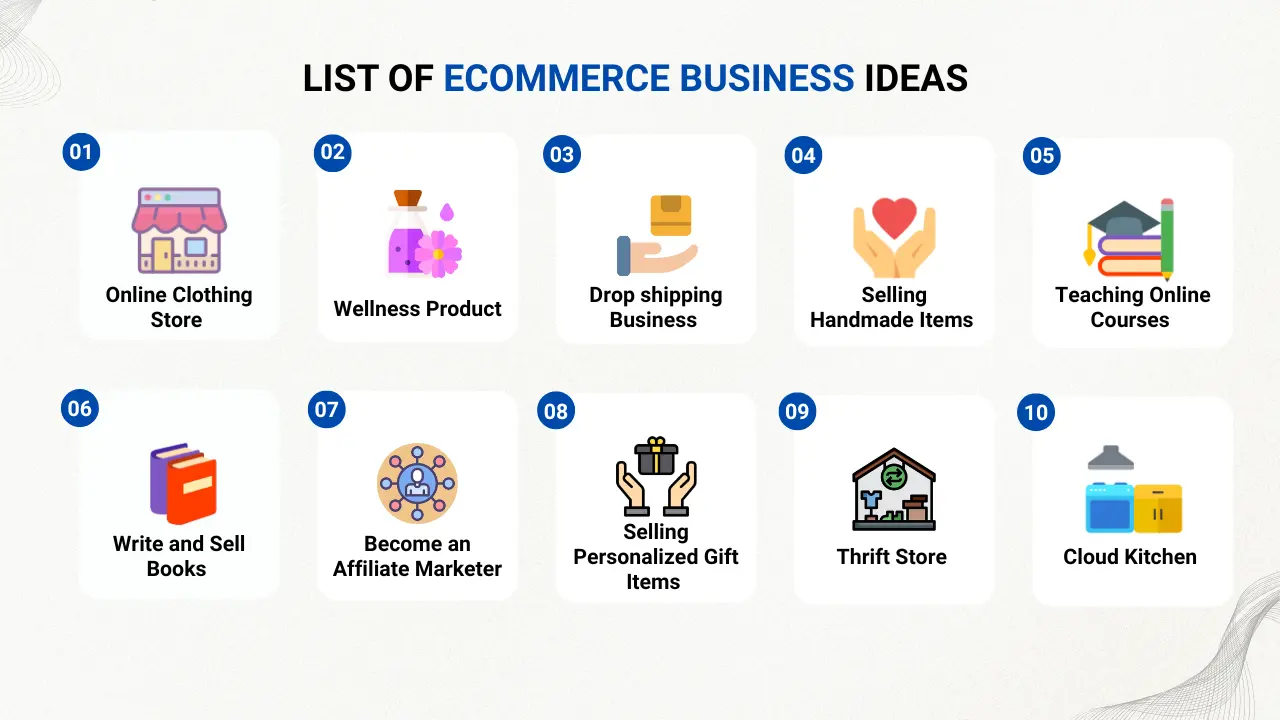 LIST OF ECOMMERCE BUSINESS IDEAS

01
Online Clothing Store

02
Wellness Product

03
Drop shipping Business

04
Selling Handmade Items

05
Teaching Online Courses

06
Write and Sell Books

07
Become an Affiliate Marketer

08
Selling Personalized Gift Items

09
Thrift Store

10
Cloud Kitchen